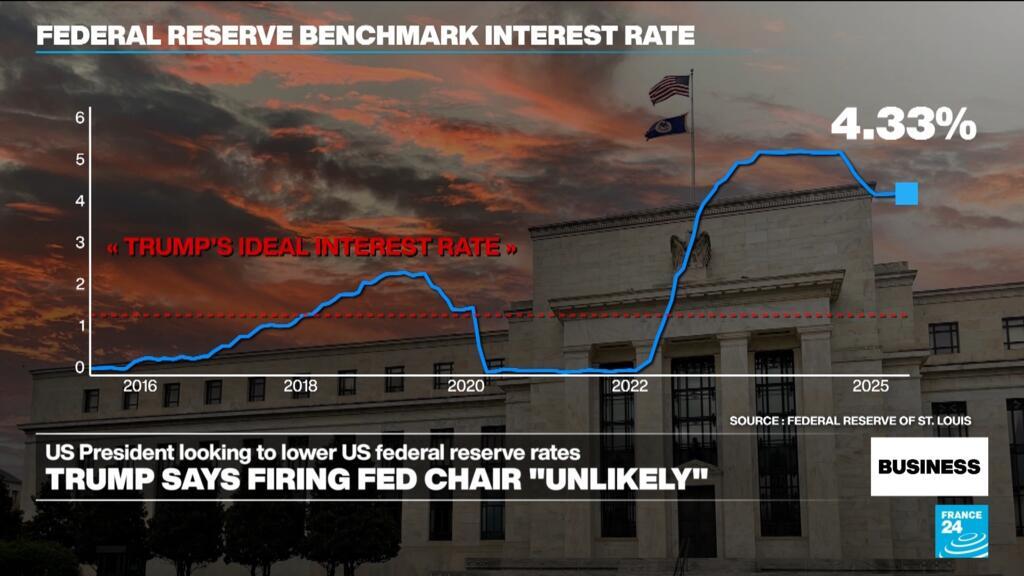 FEDERAL RESERVE BENCHMARK INTEREST RATE

6
5
4
3
2
1
0

4.33%

« TRUMP'S IDEAL INTEREST RATE »

2016
2018
2020
2022
2025

SOURCE : FEDERAL RESERVE OF ST. LOUIS

US President looking to lower US federal reserve rates
TRUMP SAYS FIRING FED CHAIR "UNLIKELY"

BUSINESS

FRANCE 24